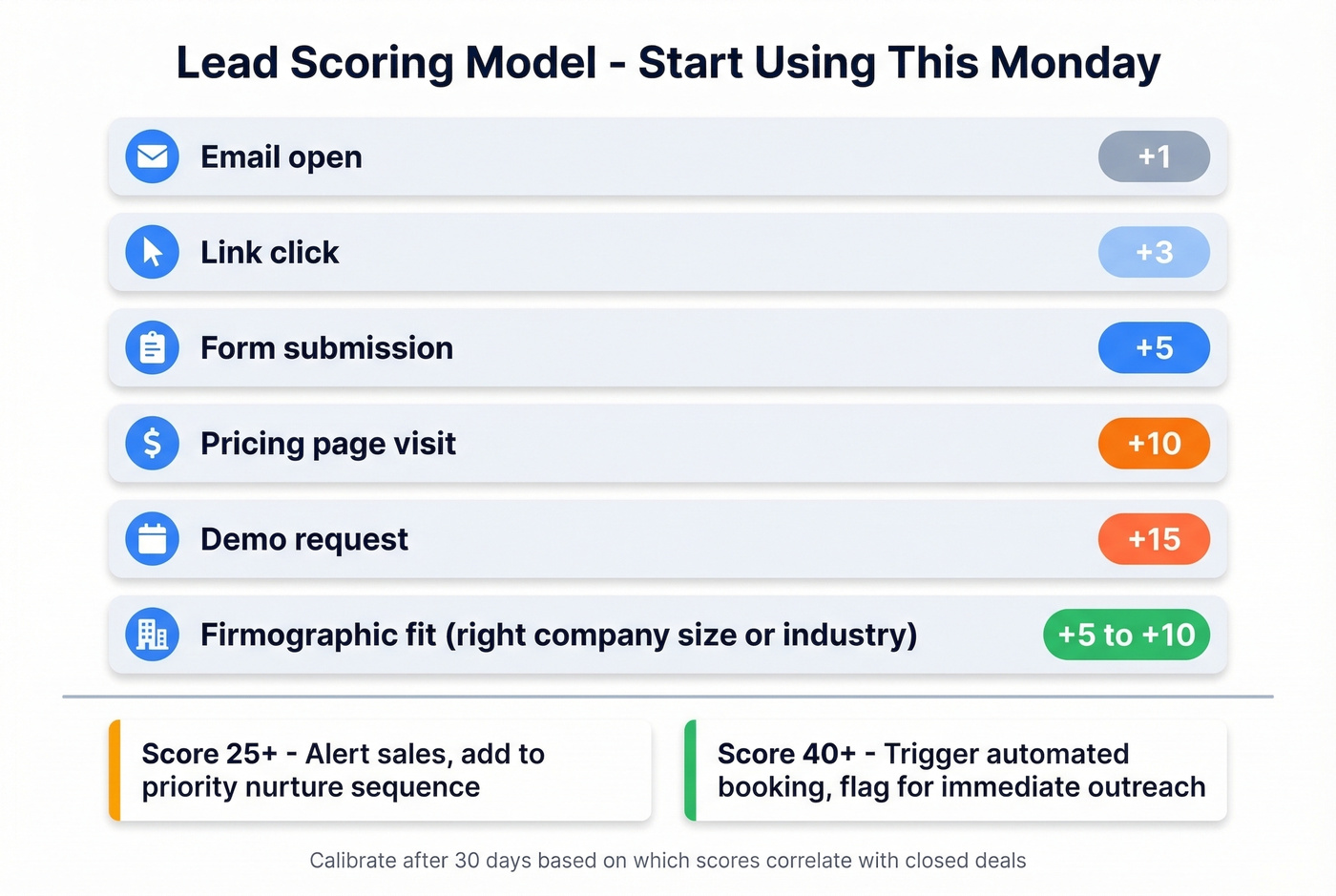 Lead Scoring Model - Start Using This Monday

Email open +1

Link click +3

Form submission +5

Pricing page visit +10

Demo request +15

Firmographic fit (right company size or industry) +5 to +10

Score 25+ - Alert sales, add to priority nurture sequence

Score 40+ - Trigger automated booking, flag for immediate outreach

Calibrate after 30 days based on which scores correlate with closed deals